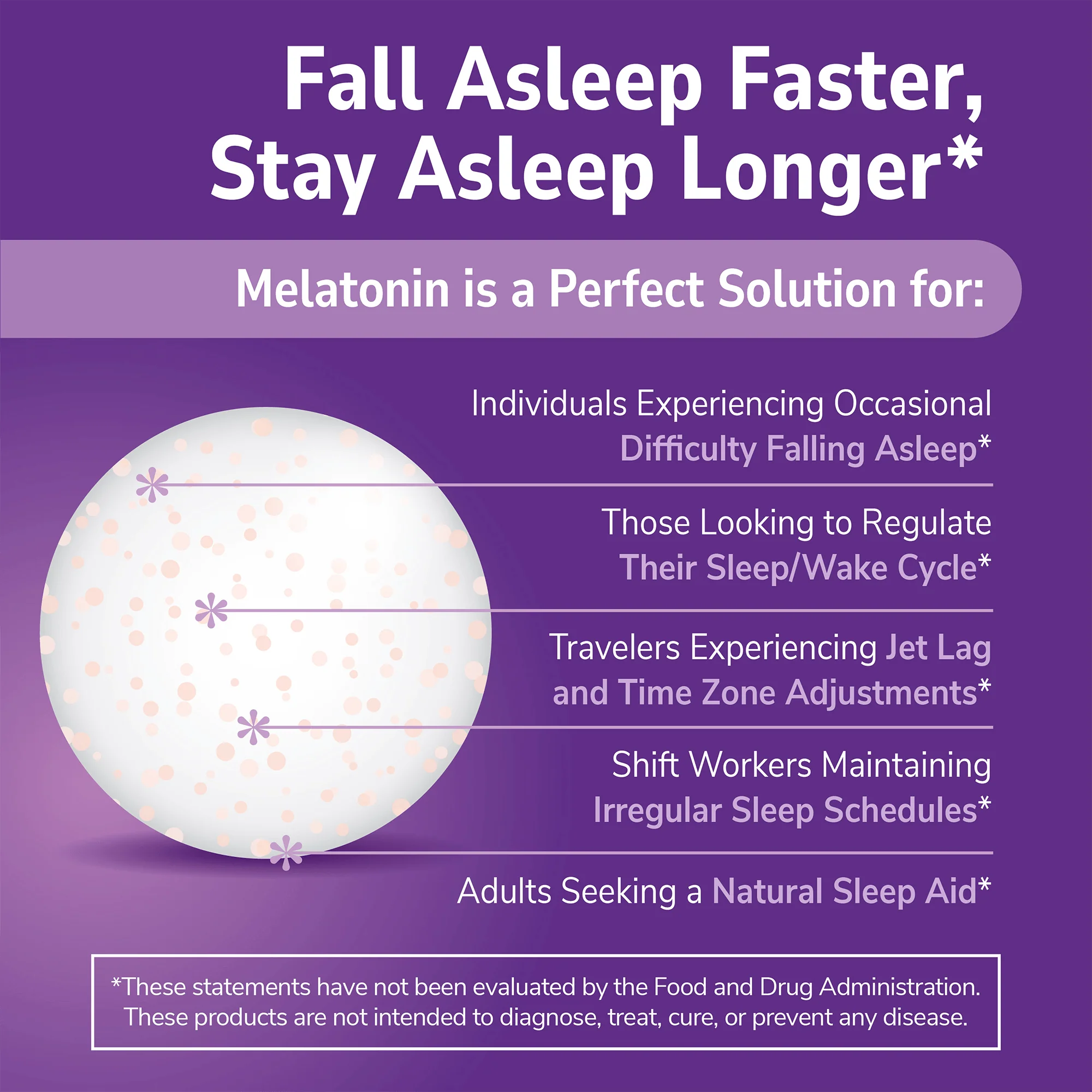 Fall Asleep Faster, Stay Asleep Longer*

Melatonin is a Perfect Solution for:

Individuals Experiencing Occasional Difficulty Falling Asleep*

Those Looking to Regulate Their Sleep/Wake Cycle*

Travelers Experiencing Jet Lag and Time Zone Adjustments*

Shift Workers Maintaining Irregular Sleep Schedules*

Adults Seeking a Natural Sleep Aid*

*These statements have not been evaluated by the Food and Drug Administration. These products are not intended to diagnose, treat, cure, or prevent any disease.